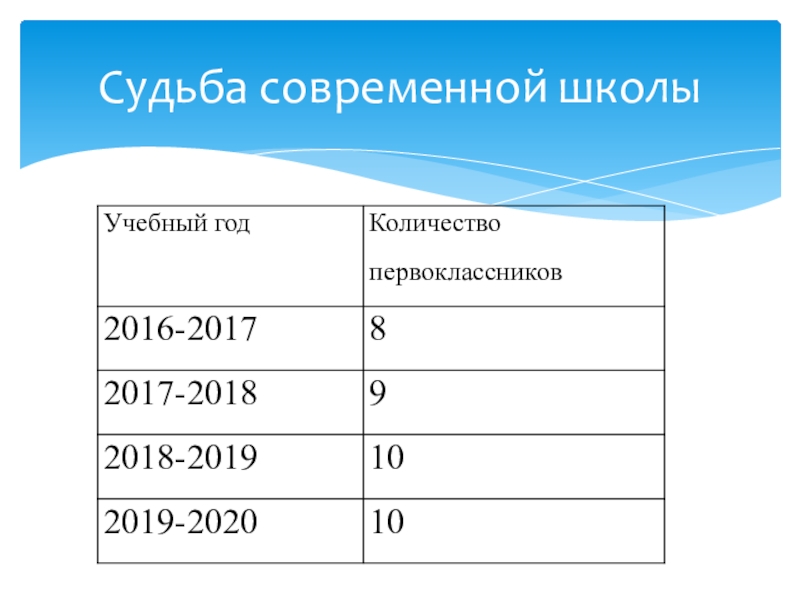 Судьба современной школы

| Учебный год | Количество первоклассников |
|---|---|
| 2016-2017 | 8 |
| 2017-2018 | 9 |
| 2018-2019 | 10 |
| 2019-2020 | 10 |